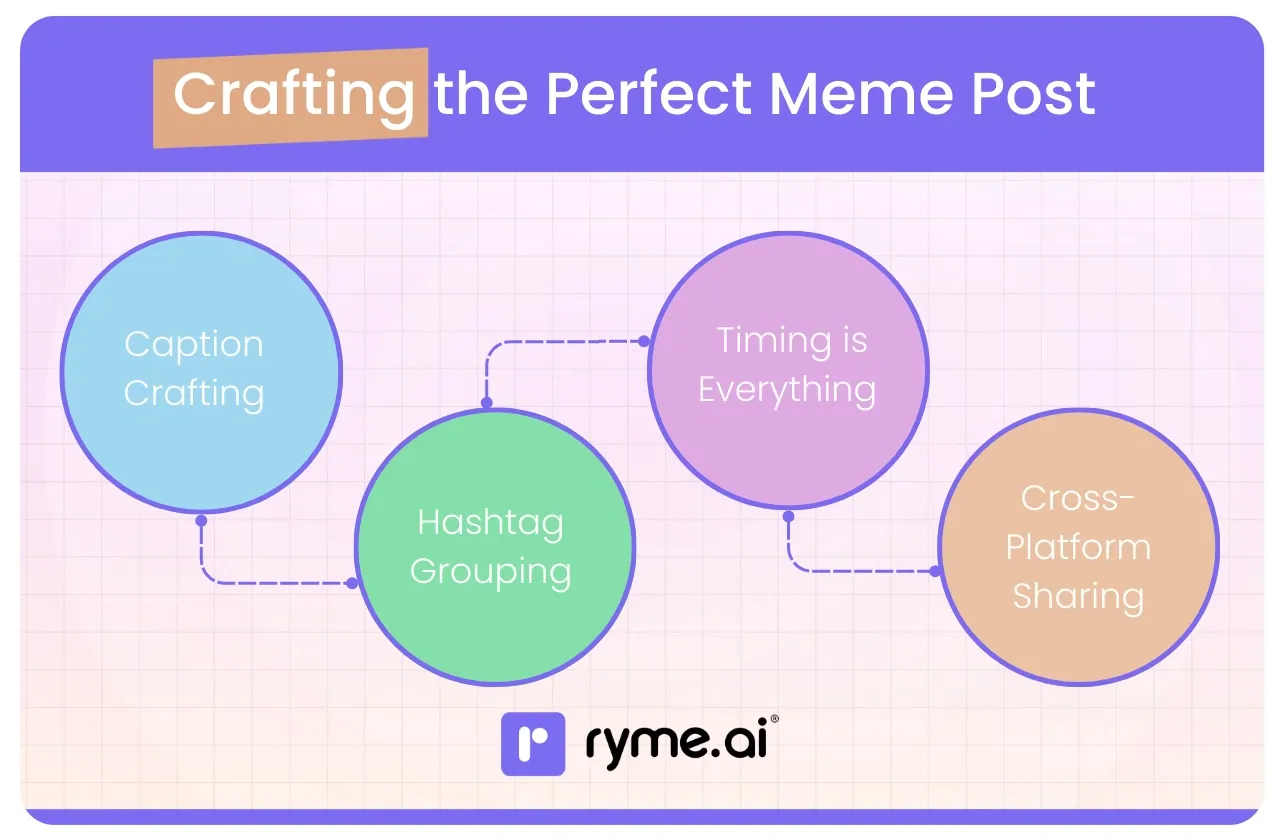 Crafting the Perfect Meme Post

Caption Crafting

Hashtag Grouping

Timing is Everything

Cross-Platform Sharing

ryme.ai®